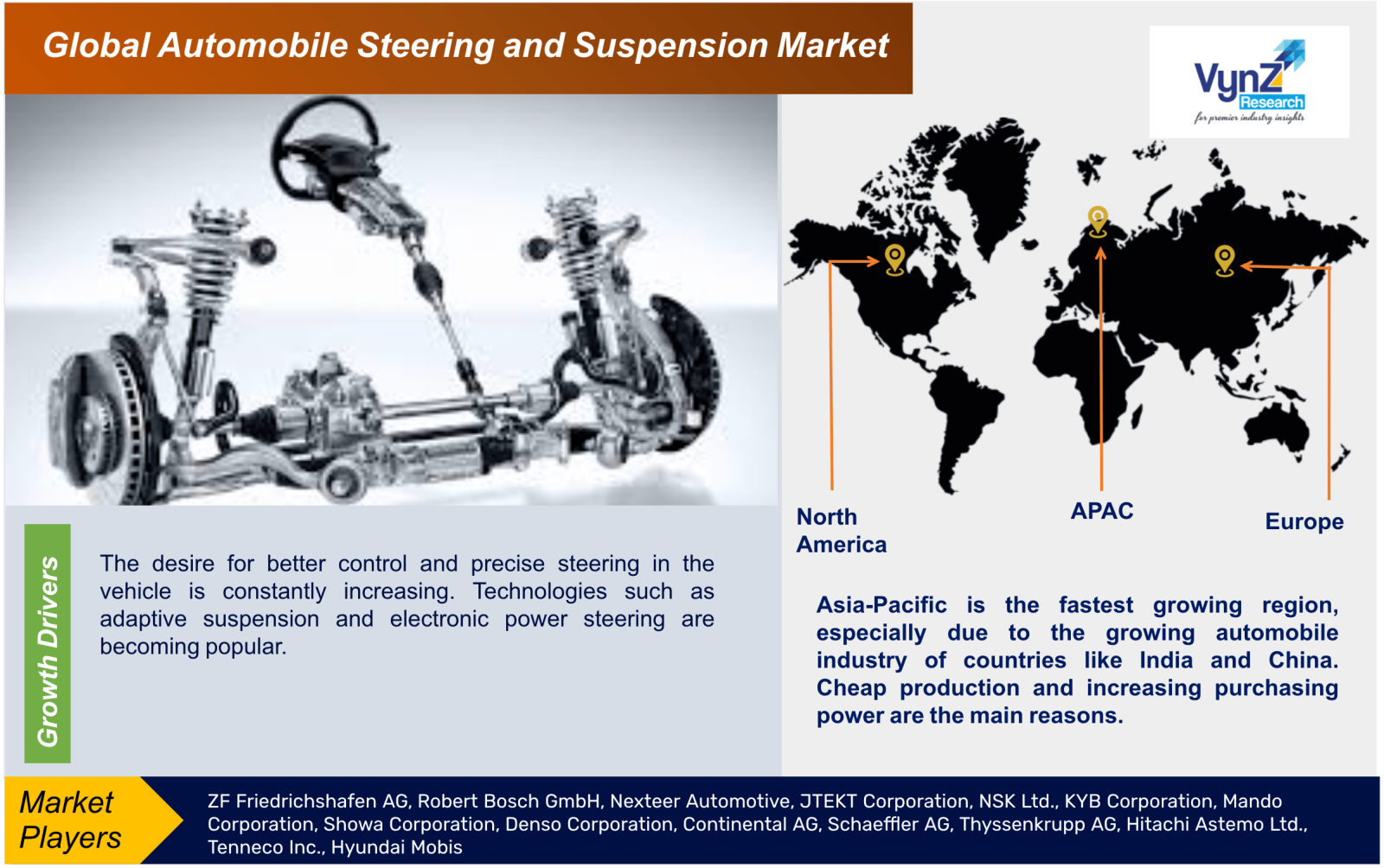 Global Automobile Steering and Suspension Market

VynZ Research
for premier industry insights

North America

APAC

Europe

Growth Drivers

The desire for better control and precise steering in the vehicle is constantly increasing. Technologies such as adaptive suspension and electronic power steering are becoming popular.

Asia-Pacific is the fastest growing region, especially due to the growing automobile industry of countries like India and China. Cheap production and increasing purchasing power are the main reasons.

Market Players

ZF Friedrichshafen AG, Robert Bosch GmbH, Nexteer Automotive, JTEKT Corporation, NSK Ltd., KYB Corporation, Mando Corporation, Showa Corporation, Denso Corporation, Continental AG, Schaeffler AG, Thyssenkrupp AG, Hitachi Astemo Ltd., Tenneco Inc., Hyundai Mobis